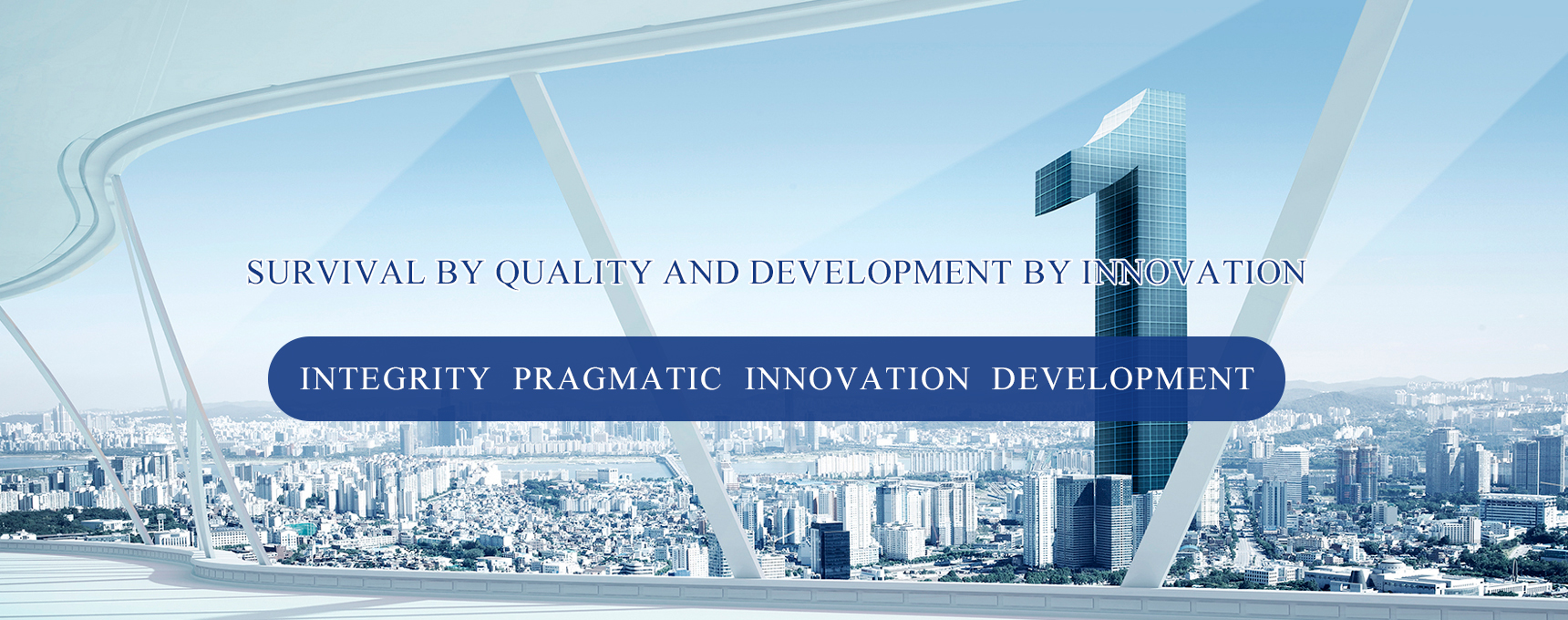 SURVIVAL BY QUALITY AND DEVELOPMENT BY INNOVATION

INTEGRITY PRAGMATIC INNOVATION DEVELOPMENT